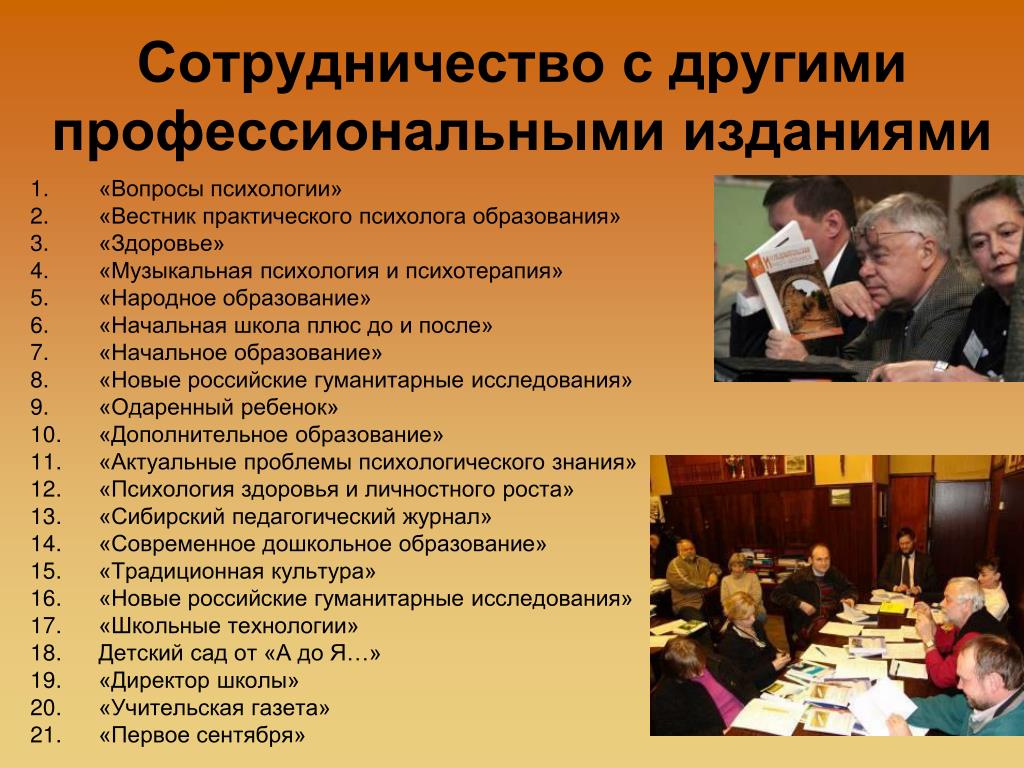 Сотрудничество с другими профессиональными изданиями

1. «Вопросы психологии»
2. «Вестник практического психолога образования»
3. «Здоровье»
4. «Музыкальная психология и психотерапия»
5. «Народное образование»
6. «Начальная школа плюс до и после»
7. «Начальное образование»
8. «Новые российские гуманитарные исследования»
9. «Одаренный ребенок»
10. «Дополнительное образование»
11. «Актуальные проблемы психологического знания»
12. «Психология здоровья и личностного роста»
13. «Сибирский педагогический журнал»
14. «Современное дошкольное образование»
15. «Традиционная культура»
16. «Новые российские гуманитарные исследования»
17. «Школьные технологии»
18. Детский сад от «А до Я…»
19. «Директор школы»
20. «Учительская газета»
21. «Первое сентября»